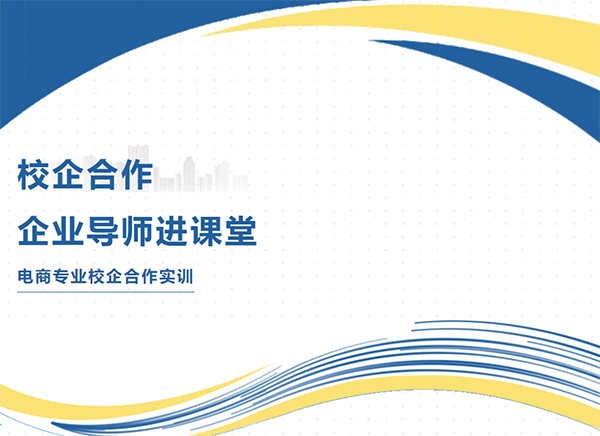 校企合作

企业导师进课堂

电商专业校企合作实训